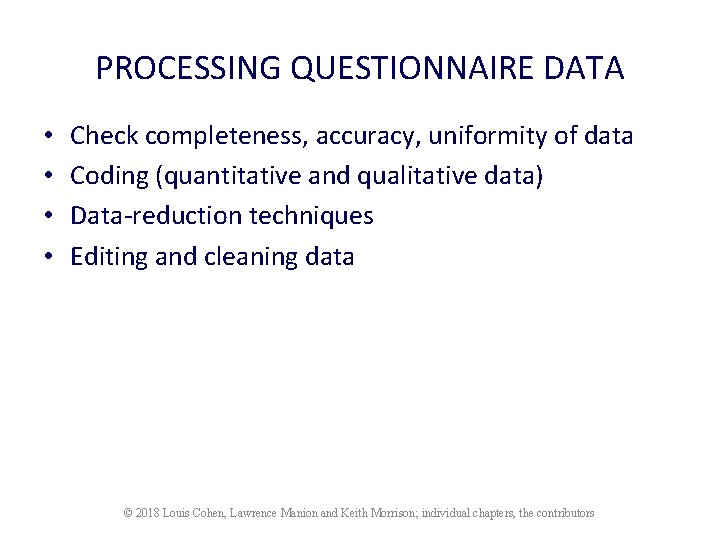 PROCESSING QUESTIONNAIRE DATA

• Check completeness, accuracy, uniformity of data
• Coding (quantitative and qualitative data)
• Data-reduction techniques
• Editing and cleaning data

© 2018 Louis Cohen, Lawrence Manion and Keith Morrison; individual chapters, the contributors